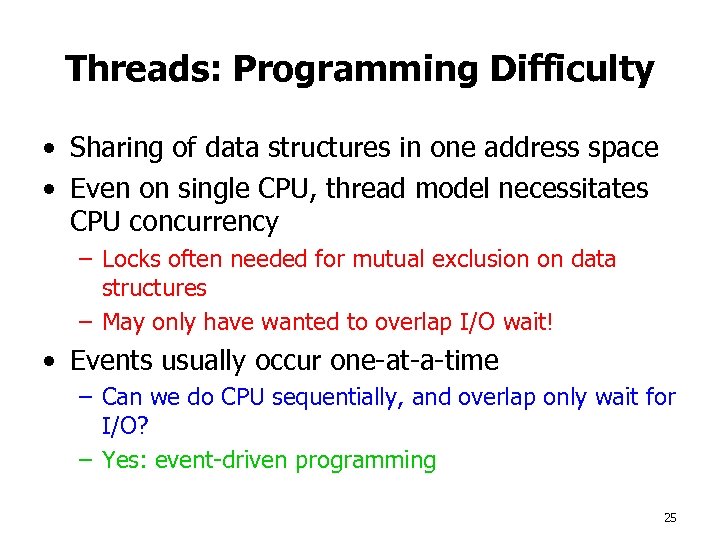 Threads: Programming Difficulty

• Sharing of data structures in one address space
• Even on single CPU, thread model necessitates CPU concurrency
– Locks often needed for mutual exclusion on data structures
– May only have wanted to overlap I/O wait!
• Events usually occur one-at-a-time
– Can we do CPU sequentially, and overlap only wait for I/O?
– Yes: event-driven programming

25